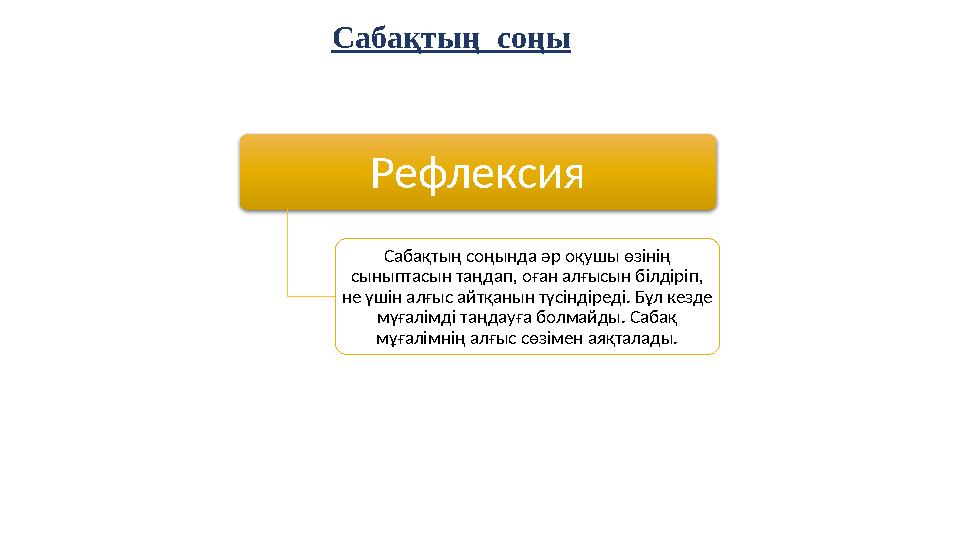 Сабақтың соңы

Рефлексия

Сабақтың соңында әр оқушы өзінің сыныптасын таңдап, оған алғысын білдіріп, не үшін алғыс айтқанын түсіндіреді. Бұл кезде мұғалімді таңдауға болмайды. Сабақ мұғалімнің алғыс сөзімен аяқталады.